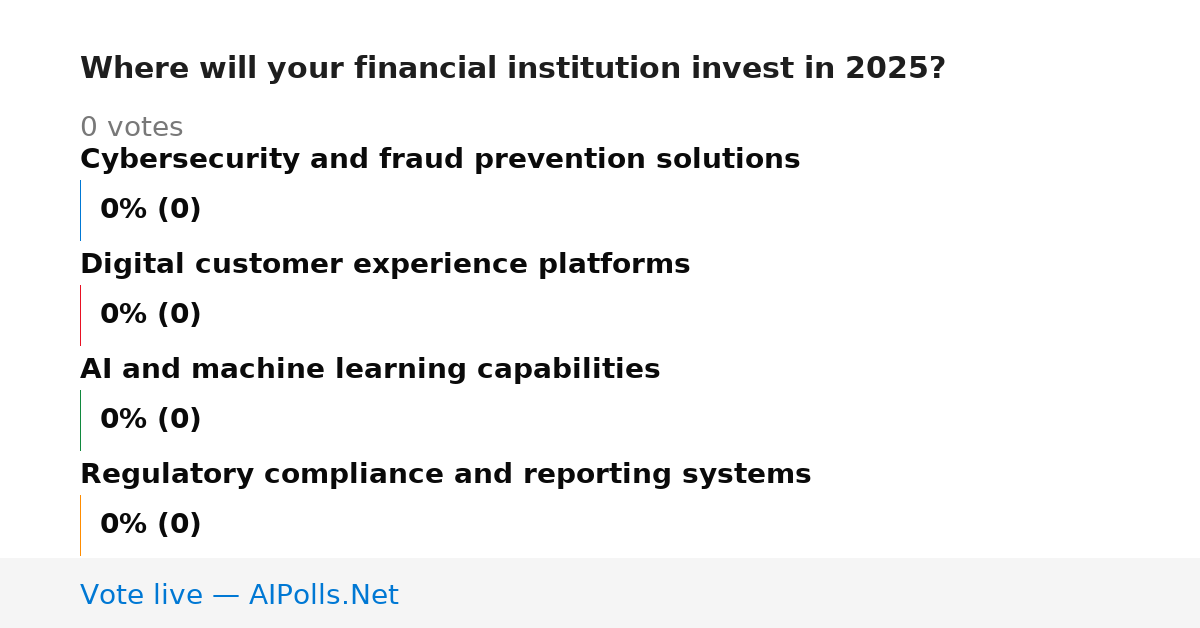 Where will your financial institution invest in 2025?

0 votes

Cybersecurity and fraud prevention solutions

0% (0)

Digital customer experience platforms

0% (0)

AI and machine learning capabilities

0% (0)

Regulatory compliance and reporting systems

0% (0)

Vote live — AIPolls.Net